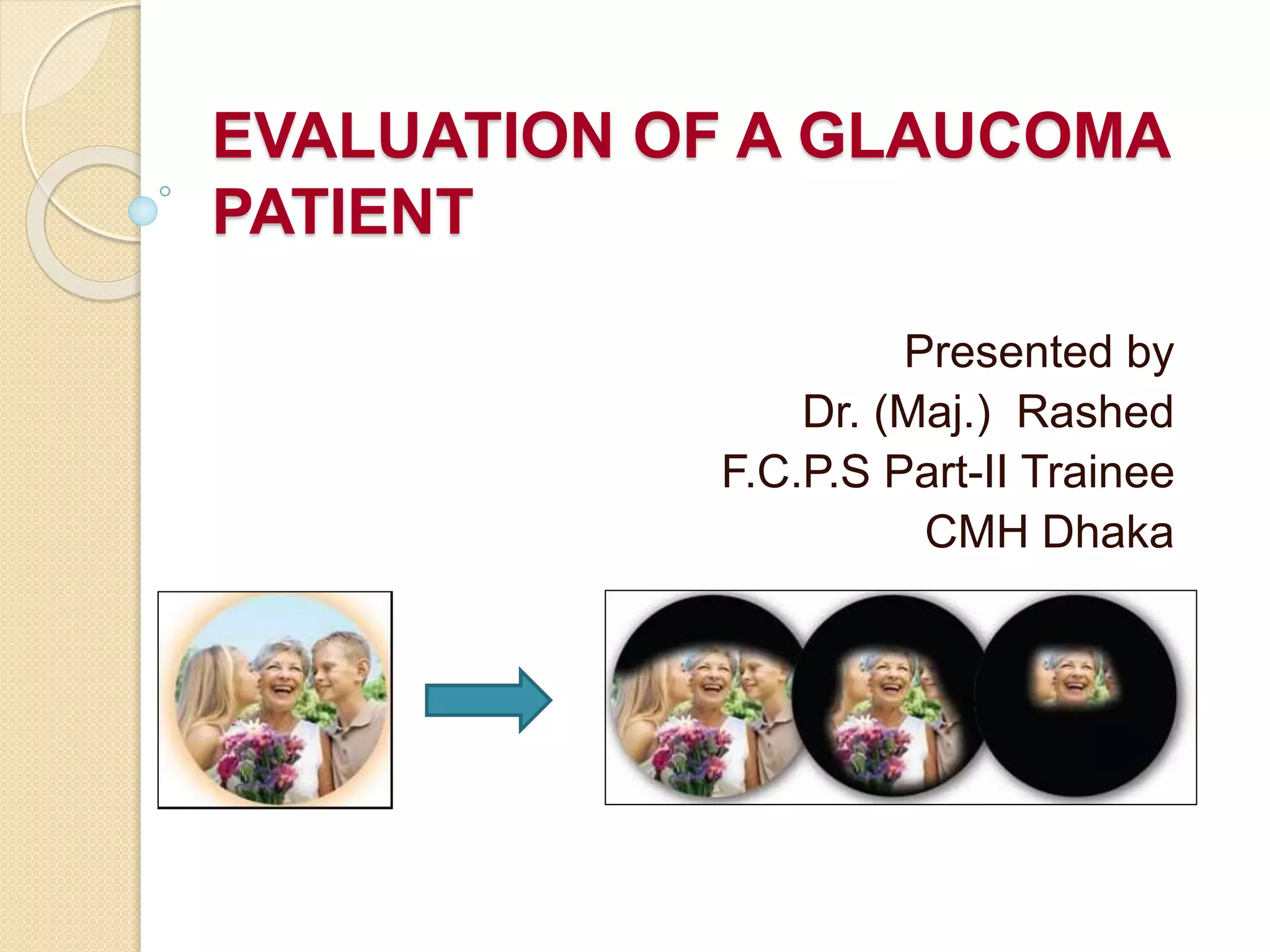 EVALUATION OF A GLAUCOMA PATIENT

Presented by
Dr. (Maj.) Rashed
F.C.P.S Part-II Trainee
CMH Dhaka